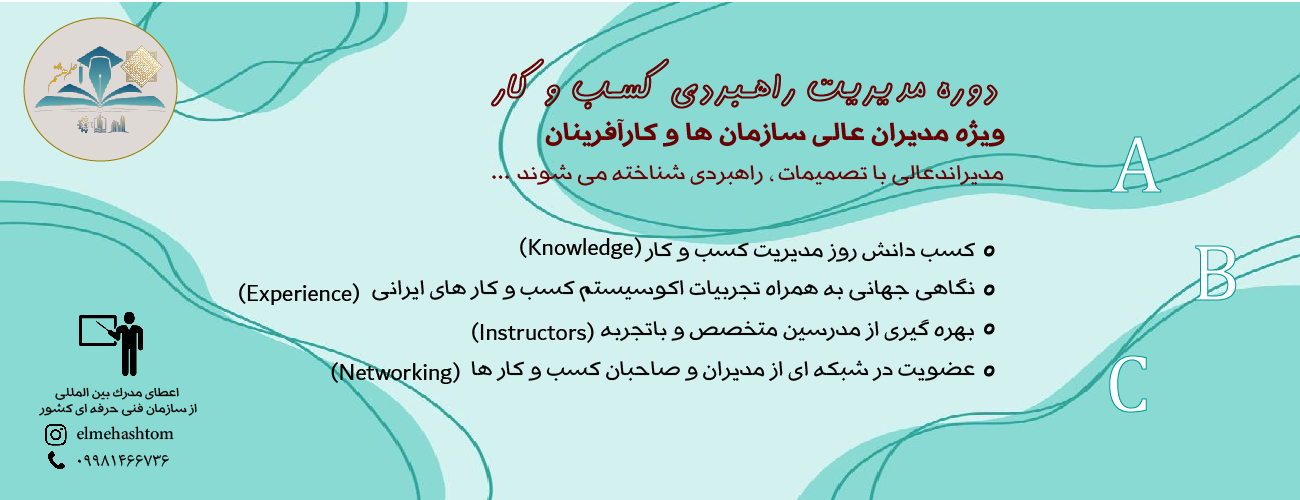 دوره مدیریت راهبردی کسب و کار

ویژه مدیران عالی سازمان ها و کارآفرینان

مدیراندعالی با تصمیمات ، راهبردی شناخته می شوند ...

A

B

C

کسب دانش روز مدیریت کسب و کار (Knowledge)

نگاهی جهانی به همراه تجربیات اکوسیستم کسب و کار های ایرانی (Experience)

بهره گیری از مدرسین متخصص و باتجربه (Instructors)

عضویت در شبکه ای از مدیران و صاحبان کسب و کار ها (Networking)

اعطای مدرک بین المللی
از سازمان فنی حرفه ای کشور

elmehashtom

۰۹۹۸۱۴۶۶۷۳۶